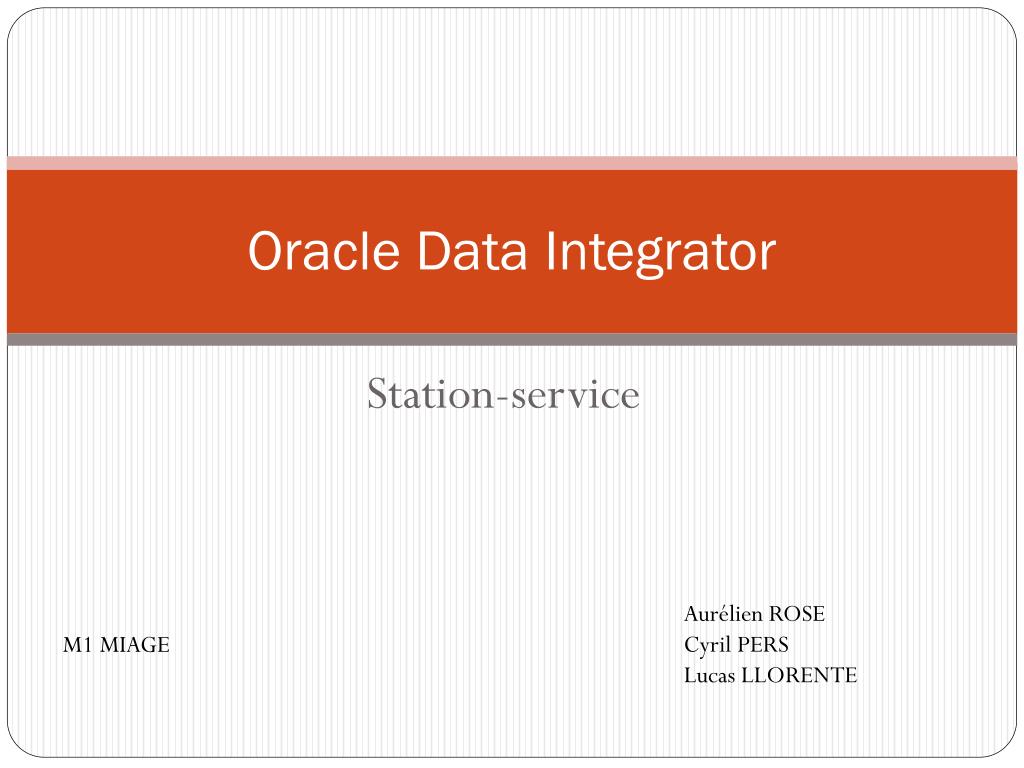 Oracle Data Integrator

Station-service

M1 MIAGE

Aurélien ROSE
Cyril PERS
Lucas LLORENTE